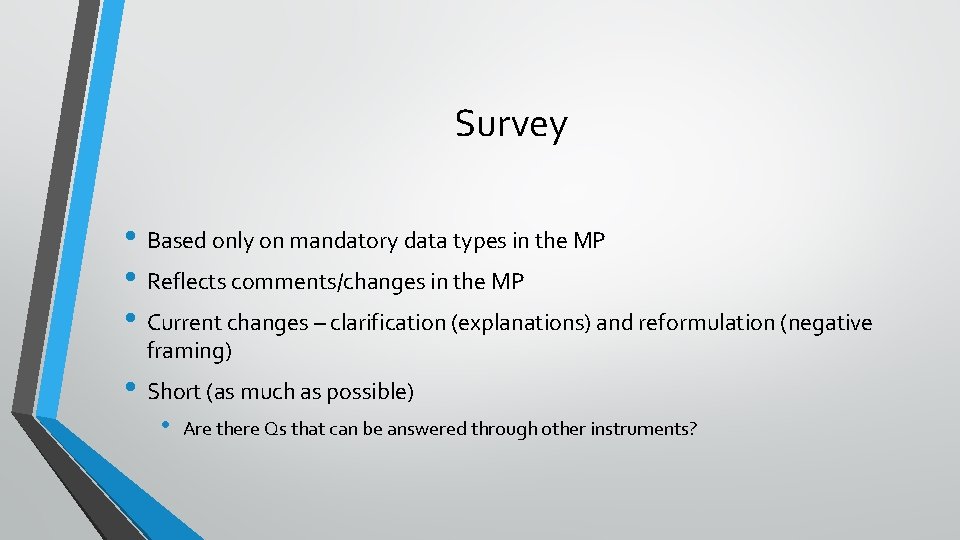 Survey

• Based only on mandatory data types in the MP
• Reflects comments/changes in the MP
• Current changes – clarification (explanations) and reformulation (negative framing)
• Short (as much as possible)
  • Are there Qs that can be answered through other instruments?